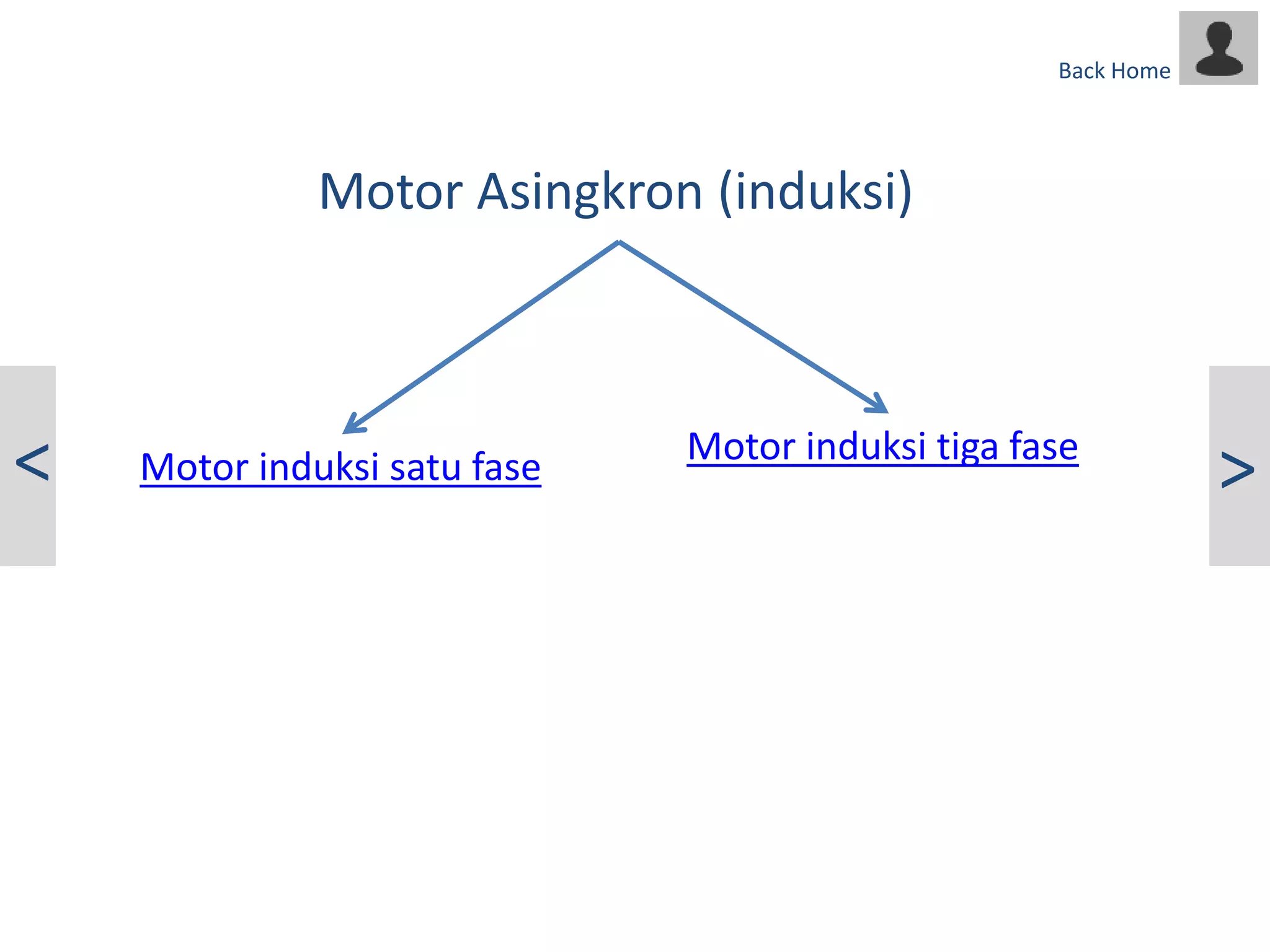 Back Home

Motor Asingkron (induksi)

<

Motor induksi satu fase

Motor induksi tiga fase

>